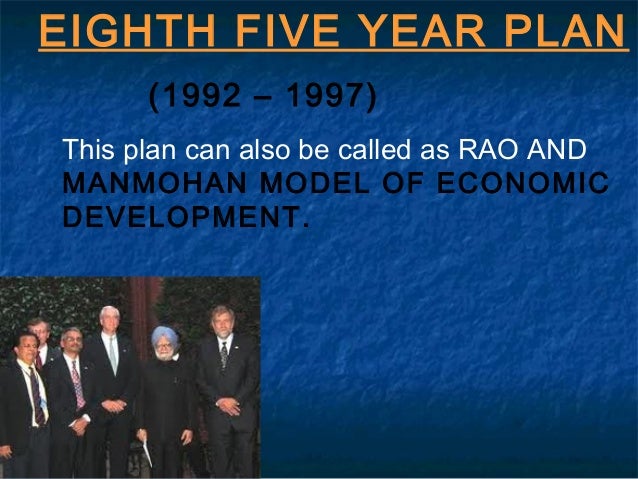 EIGHTH FIVE YEAR PLAN

(1992 – 1997)

This plan can also be called as RAO AND MANMOHAN MODEL OF ECONOMIC DEVELOPMENT.